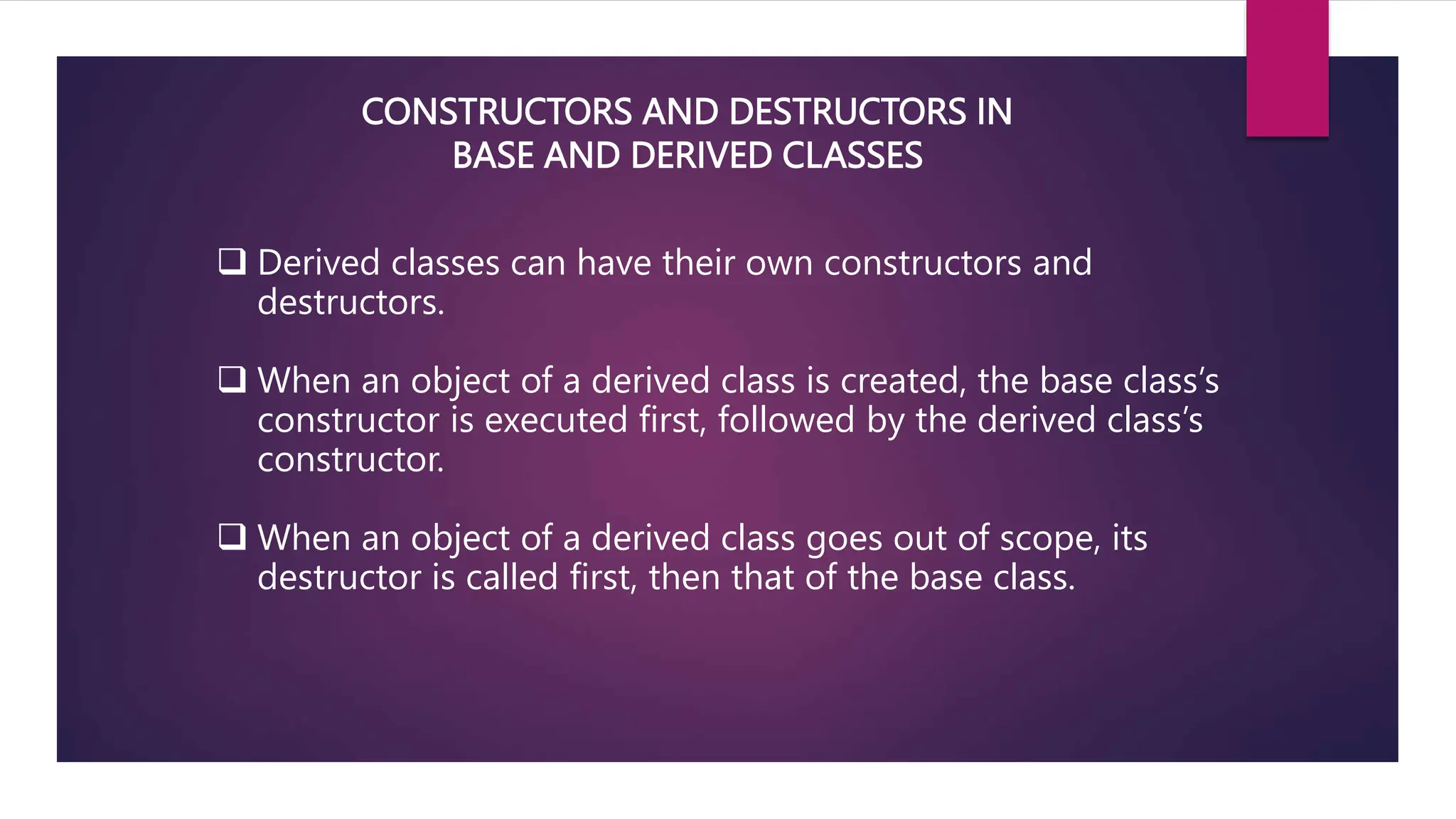 CONSTRUCTORS AND DESTRUCTORS IN BASE AND DERIVED CLASSES

❑ Derived classes can have their own constructors and destructors.

❑ When an object of a derived class is created, the base class’s constructor is executed first, followed by the derived class’s constructor.

❑ When an object of a derived class goes out of scope, its destructor is called first, then that of the base class.